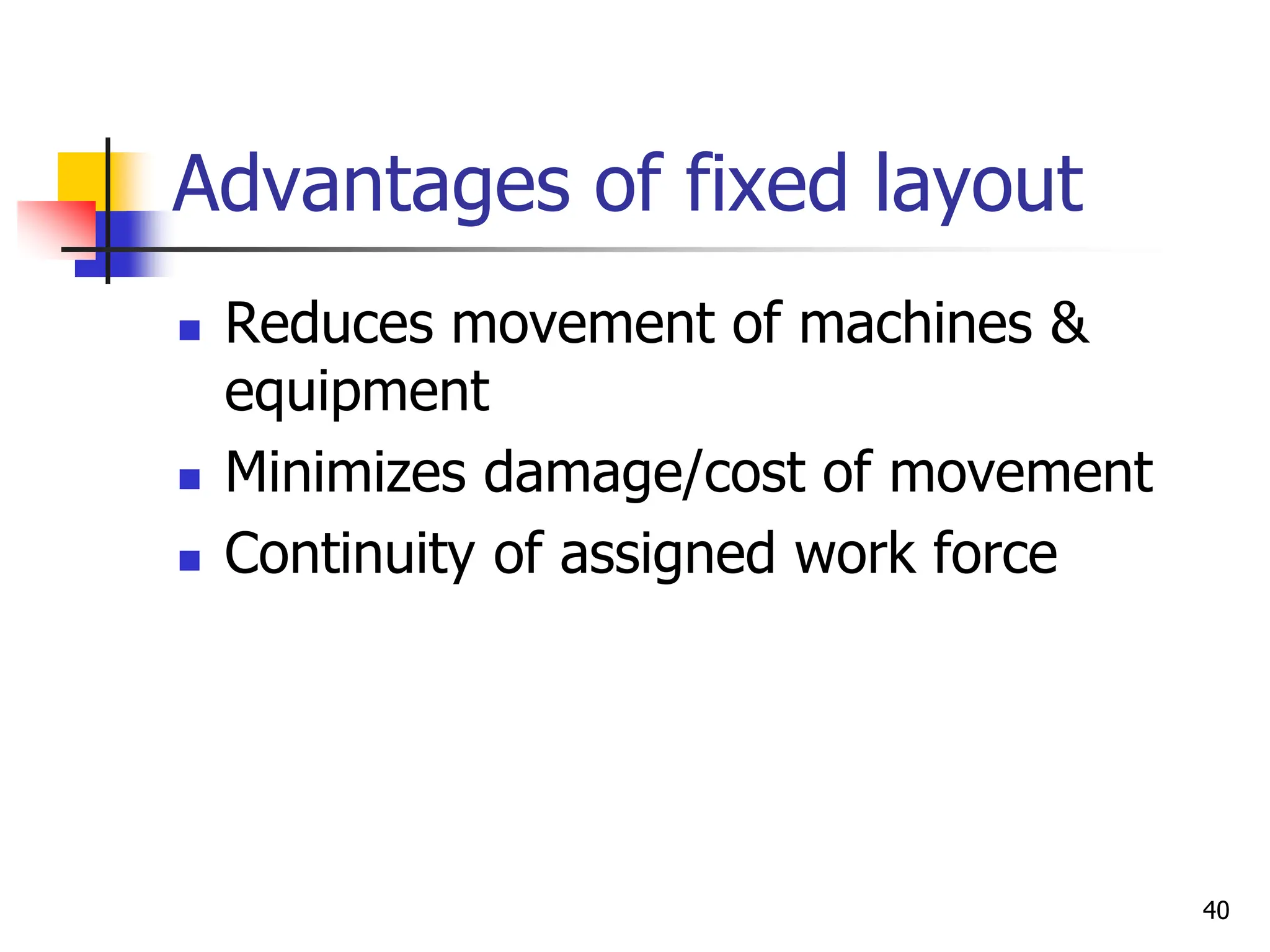 Advantages of fixed layout

- Reduces movement of machines & equipment
- Minimizes damage/cost of movement
- Continuity of assigned work force

40